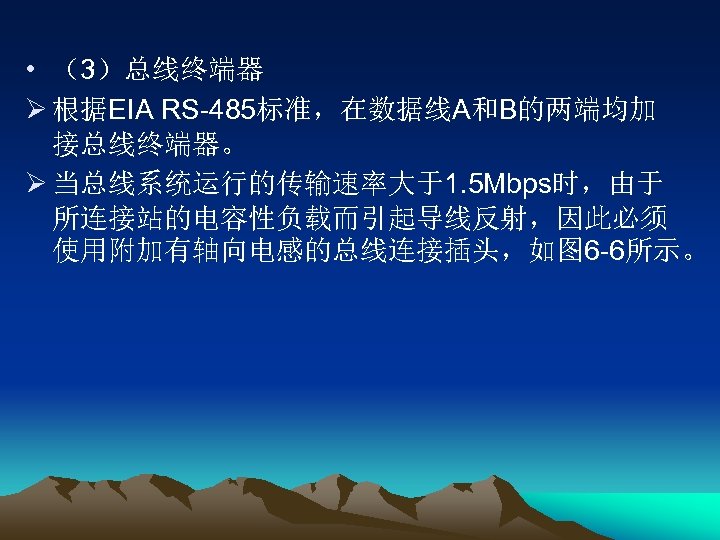 • （3）总线终端器

➢ 根据EIA RS-485标准，在数据线A和B的两端均加接总线终端器。

➢ 当总线系统运行的传输速率大于1.5Mbps时，由于所连接站的电容性负载而引起导线反射，因此必须使用附加有轴向电感的总线连接插头，如图6-6所示。